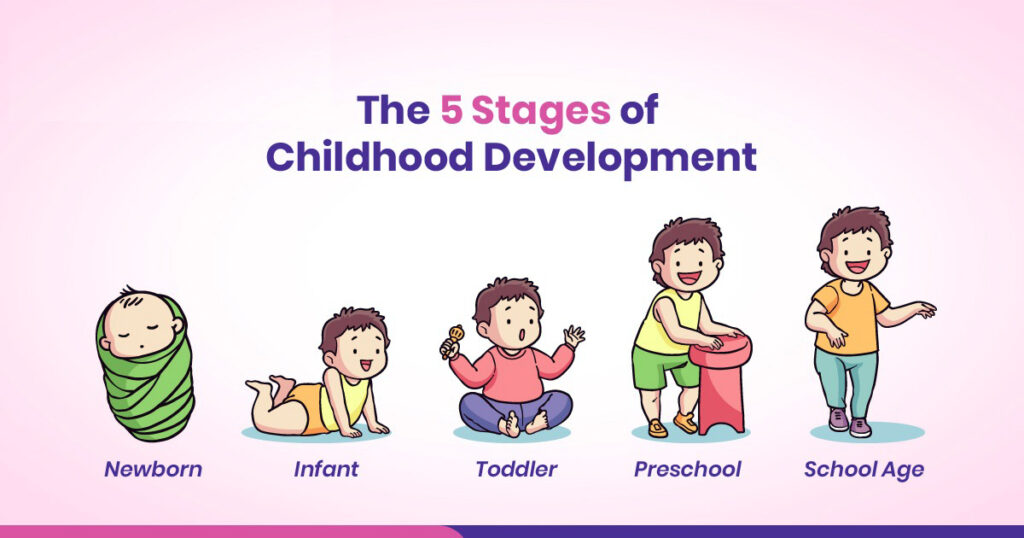 The 5 Stages of Childhood Development

Newborn

Infant

Toddler

Preschool

School Age